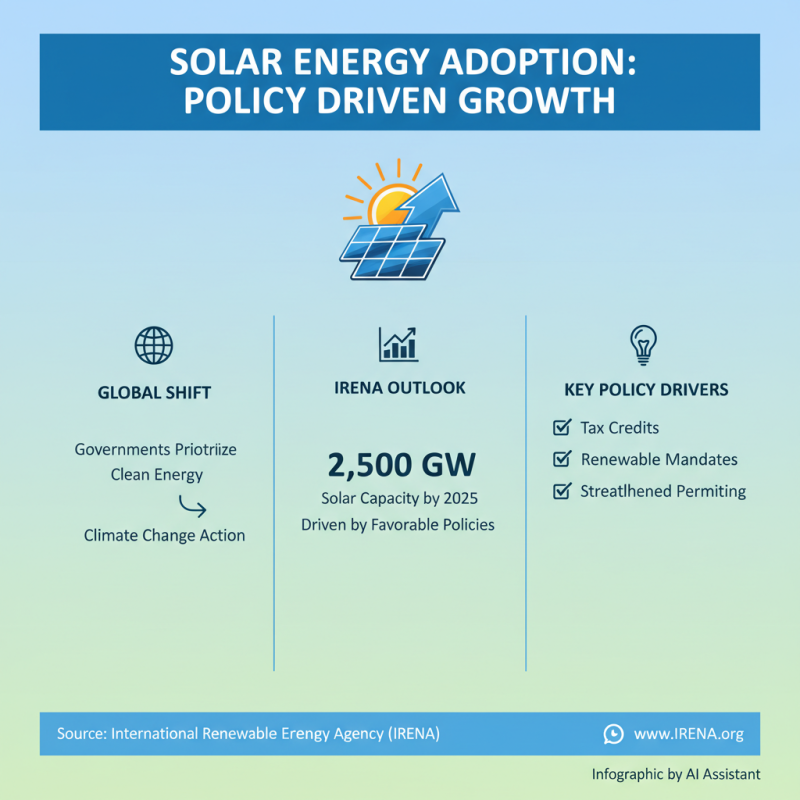 SOLAR ENERGY ADOPTION: POLICY DRIVEN GROWTH

GLOBAL SHIFT

Governments Priotriize Clean Energy

Climate Change Action

IRENA OUTLOOK

2,500 GW

Solar Capacity by 2025

Driven by Favorable Policies

KEY POLICY DRIVERS

Tax Credits

Renewable Mandates

Streatlhened Permiting

Source: International Renewable Erengy Agency (IRENA)

www.IRENA.org

Infographic by AI Assistant